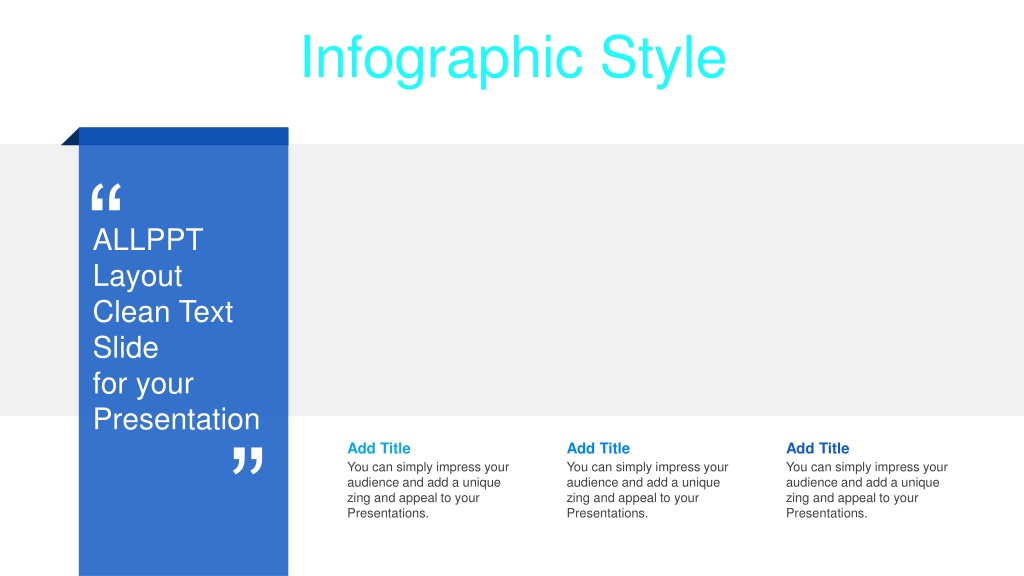 Infographic Style

“
ALLPPT Layout Clean Text Slide for your Presentation
”

Add Title
You can simply impress your audience and add a unique zing and appeal to your Presentations.

Add Title
You can simply impress your audience and add a unique zing and appeal to your Presentations.

Add Title
You can simply impress your audience and add a unique zing and appeal to your Presentations.